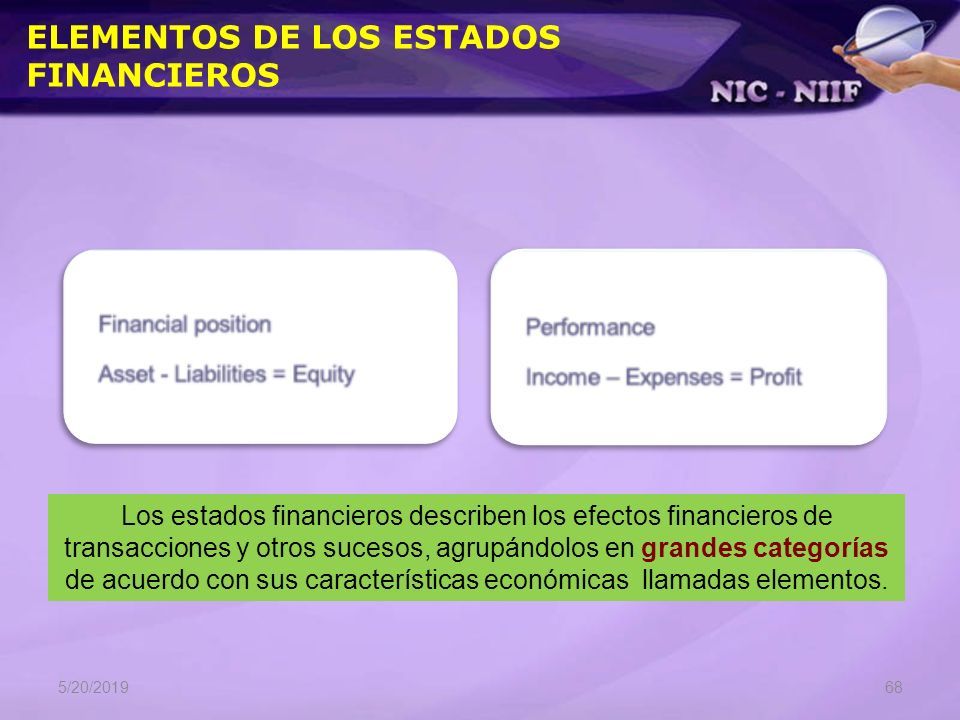 ELEMENTOS DE LOS ESTADOS FINANCIEROS

NIC - NIIF

Financial position

Asset - Liabilities = Equity

Performance

Income – Expenses = Profit

Los estados financieros describen los efectos financieros de transacciones y otros sucesos, agrupándolos en grandes categorías de acuerdo con sus características económicas llamadas elementos.

5/20/2019

68